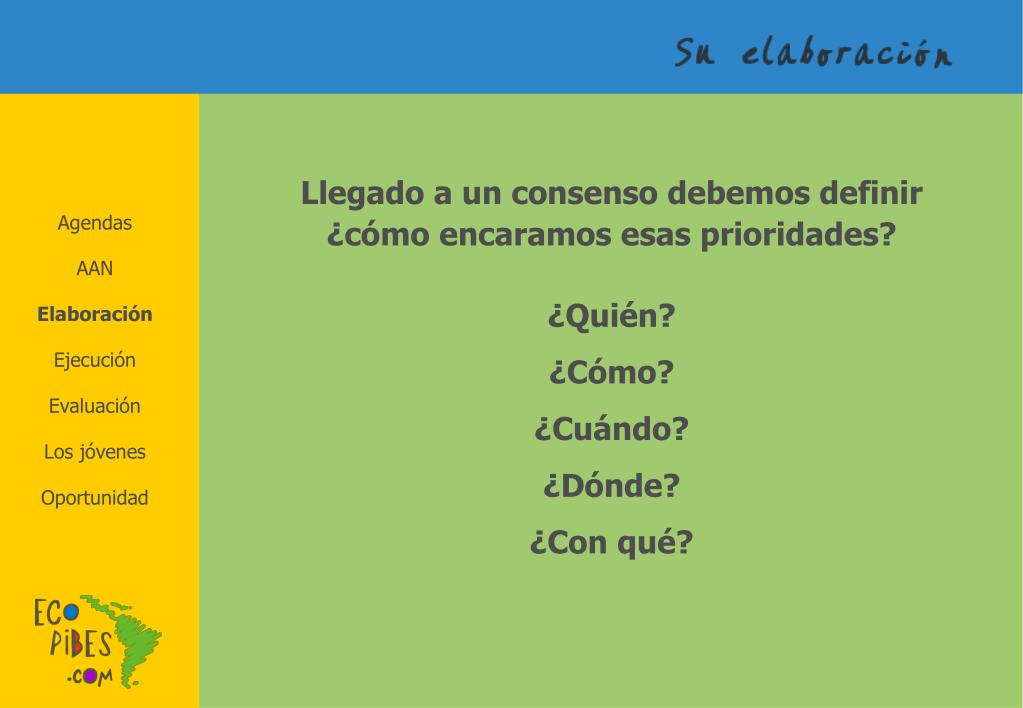 Su elaboración

Agendas

AAN

Elaboración

Ejecución

Evaluación

Los jóvenes

Oportunidad

ECO PIBES .COM

Llegado a un consenso debemos definir ¿cómo encaramos esas prioridades?

¿Quién?

¿Cómo?

¿Cuándo?

¿Dónde?

¿Con qué?